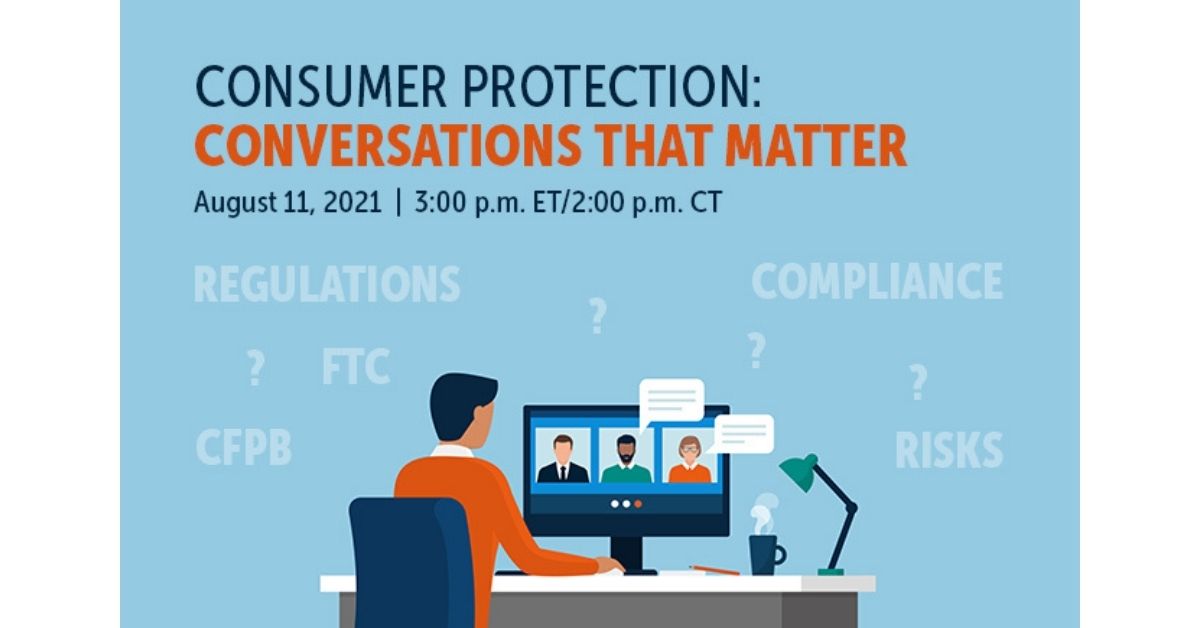 CONSUMER PROTECTION:
CONVERSATIONS THAT MATTER

August 11, 2021 | 3:00 p.m. ET/2:00 p.m. CT

REGULATIONS

COMPLIANCE

?

?

?

FTC

?

CFPB

RISKS